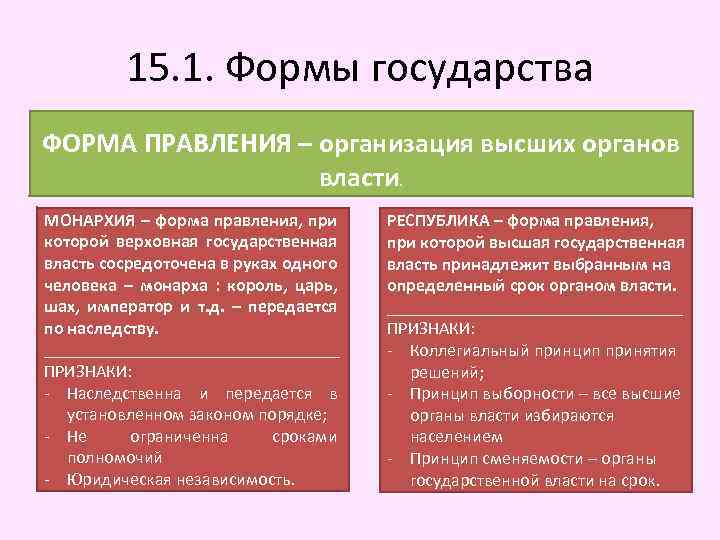 15.1. Формы государства

ФОРМА ПРАВЛЕНИЯ – организация высших органов власти.

МОНАРХИЯ – форма правления, при которой верховная государственная власть сосредоточена в руках одного человека – монарха : король, царь, шах, император и т.д. – передается по наследству.

ПРИЗНАКИ:
- Наследственна и передается в установленном законом порядке;
- Не ограниченна сроками полномочий
- Юридическая независимость.

РЕСПУБЛИКА – форма правления, при которой высшая государственная власть принадлежит выбранным на определенный срок органом власти.

ПРИЗНАКИ:
- Коллегиальный принцип принятия решений;
- Принцип выборности – все высшие органы власти избираются населением
- Принцип сменяемости – органы государственной власти на срок.